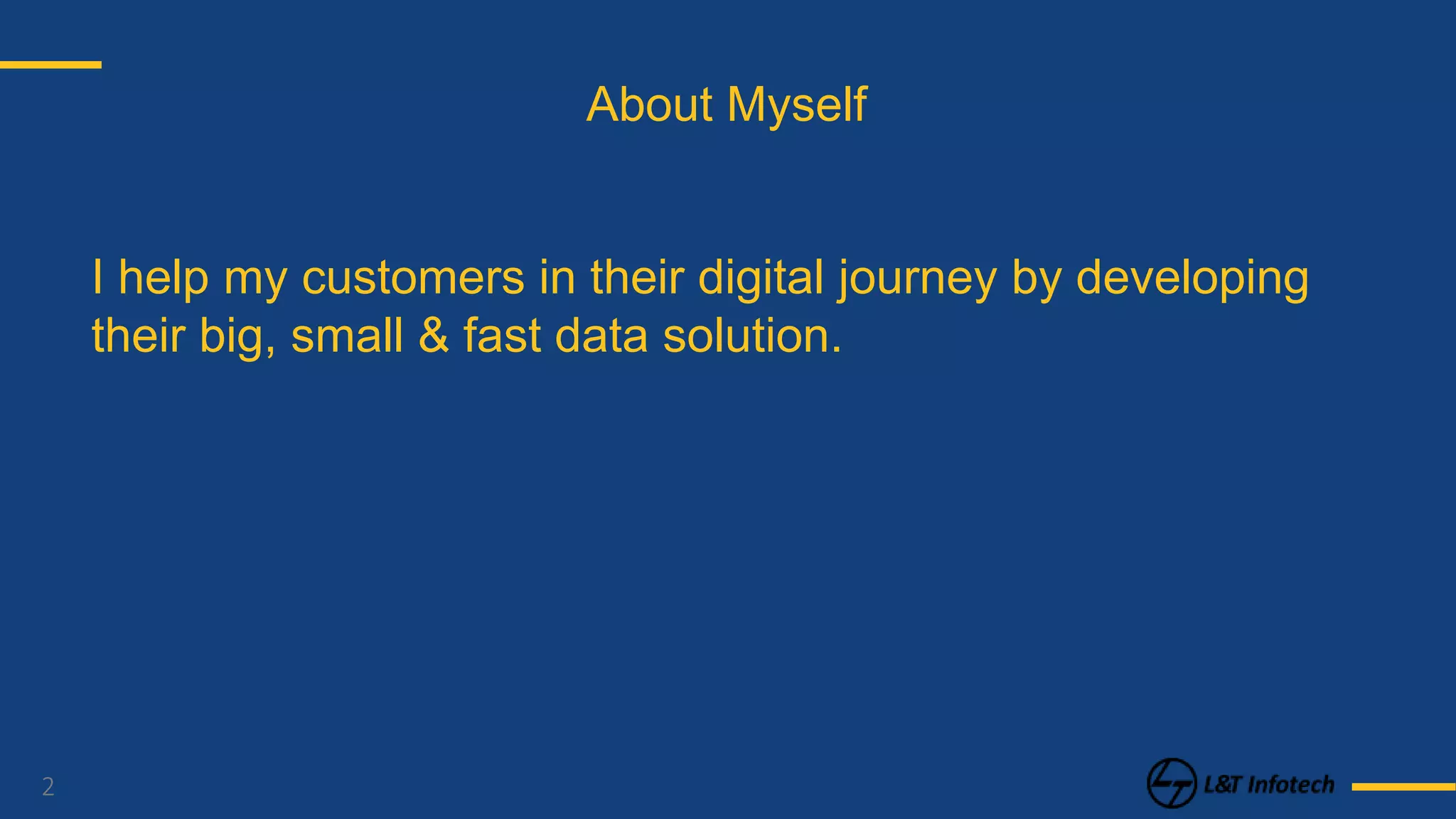 About Myself

I help my customers in their digital journey by developing their big, small & fast data solution.

2

L&T Infotech